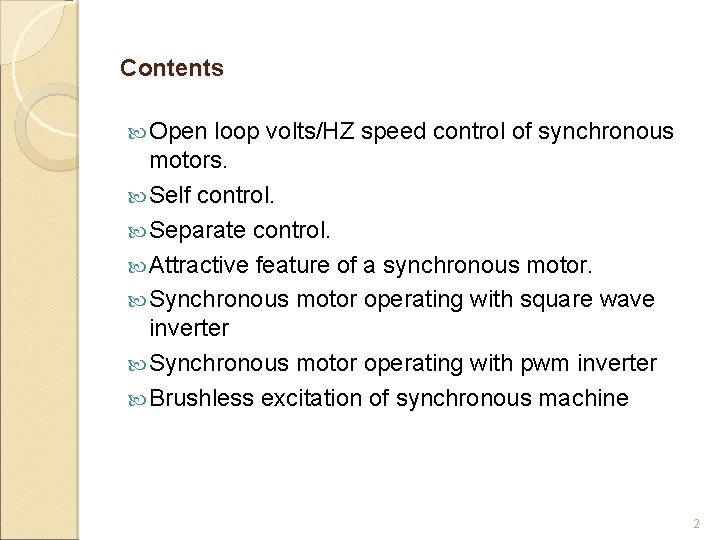 Contents

Open loop volts/HZ speed control of synchronous motors.

Self control.

Separate control.

Attractive feature of a synchronous motor.

Synchronous motor operating with square wave inverter

Synchronous motor operating with pwm inverter

Brushless excitation of synchronous machine

2